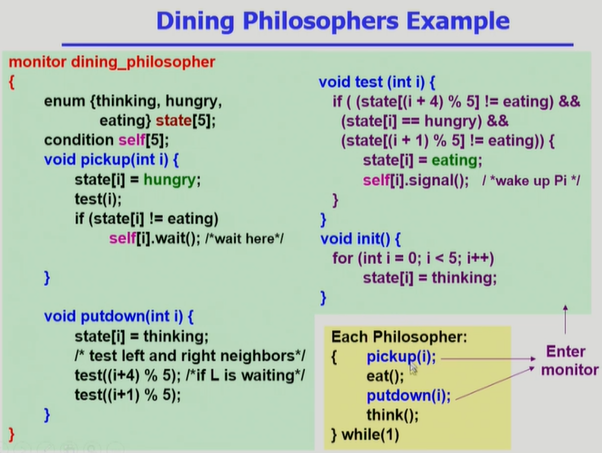 Dining Philosophers Example

monitor dining_philosopher
{
enum {thinking, hungry, eating} state[5];
condition self[5];
void pickup(int i) {
state[i] = hungry;
test(i);
if (state[i] != eating)
self[i].wait(); /*wait here*/

}

void putdown(int i) {
state[i] = thinking;
/* test left and right neighbors*/
test((i+4) % 5); /*if L is waiting*/
test((i+1) % 5);
}
}

void test (int i) {
if ( (state[(i + 4) % 5] != eating) &&
(state[i] == hungry) &&
(state[(i + 1) % 5] != eating)) {
state[i] = eating;
self[i].signal(); / *wake up Pi */
}
}
void init() {
for (int i = 0; i < 5; i++)
state[i] = thinking;
}

Each Philosopher:
{ pickup(i);
eat();
putdown(i);
think();
} while(1)

Enter monitor